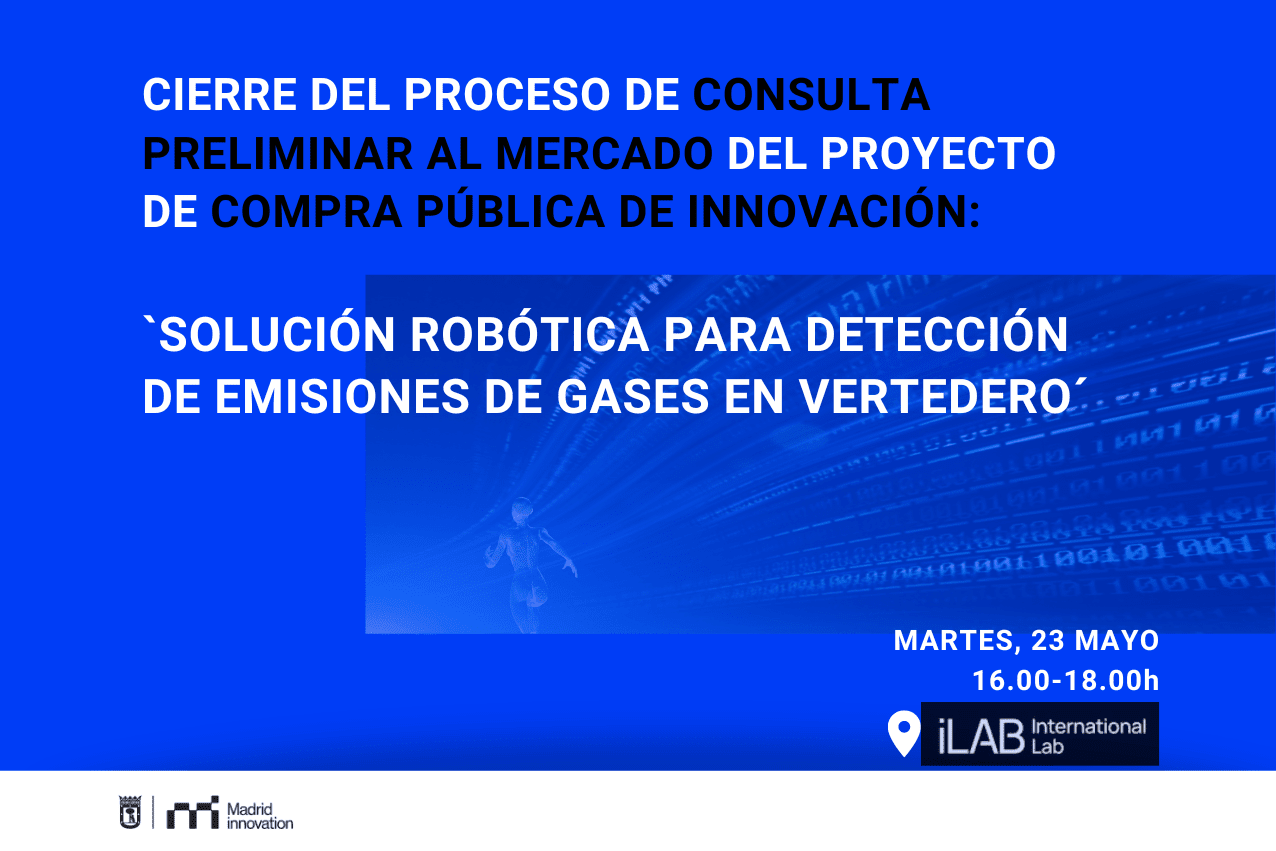 CIERRE DEL PROCESO DE CONSULTA PRELIMINAR AL MERCADO DEL PROYECTO DE COMPRA PÚBLICA DE INNOVACIÓN:

`SOLUCIÓN ROBÓTICA PARA DETECCIÓN DE EMISIONES DE GASES EN VERTEDERO´

MARTES, 23 MAYO
16.00-18.00h

iLAB International Lab

Madrid innovation